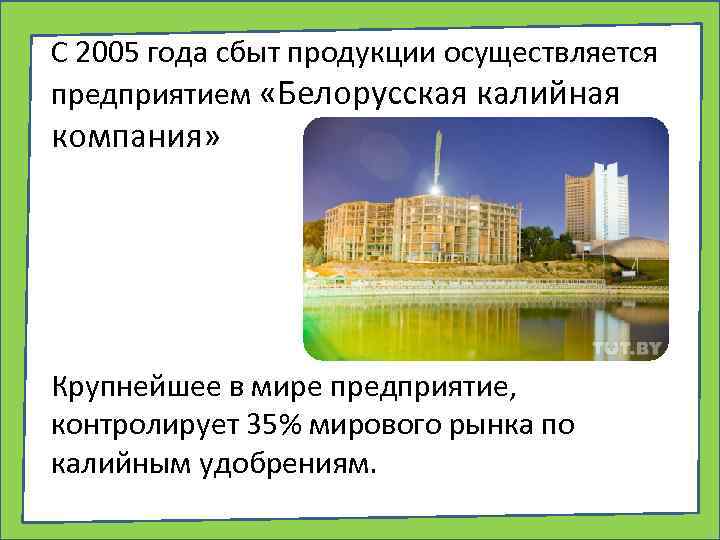 С 2005 года сбыт продукции осуществляется предприятием «Белорусская калийная компания»

TUT.BY

Крупнейшее в мире предприятие, контролирует 35% мирового рынка по калийным удобрениям.